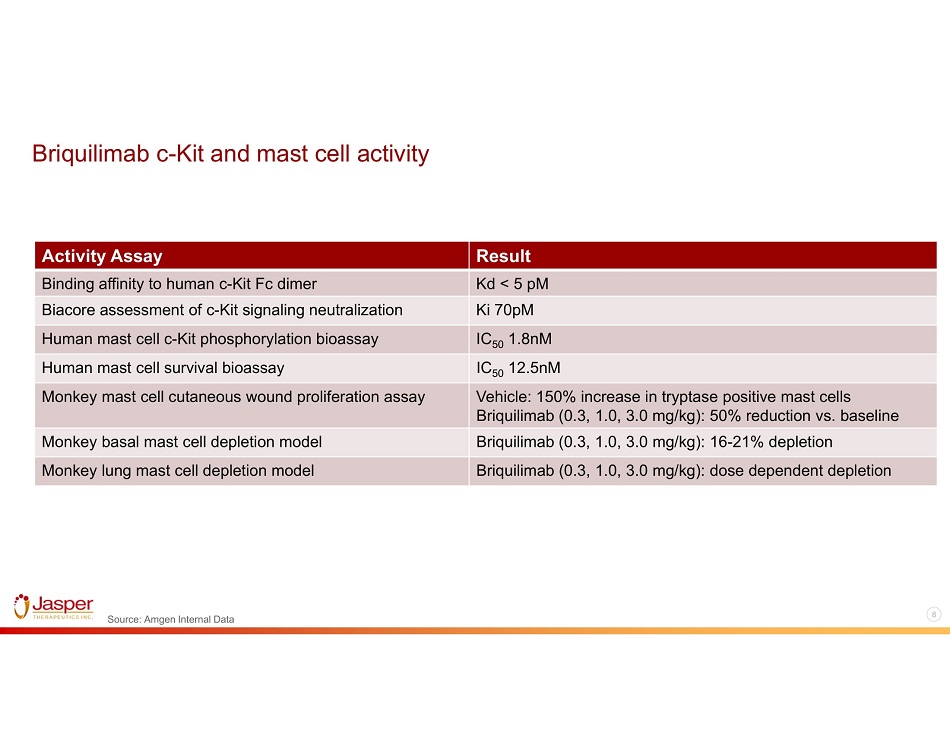 Briquilimab c-Kit and mast cell activity

| Activity Assay | Result |
|---|---|
| Binding affinity to human c-Kit Fc dimer | Kd < 5 pM |
| Biacore assessment of c-Kit signaling neutralization | Ki 70pM |
| Human mast cell c-Kit phosphorylation bioassay | $IC_{50}$ 1.8nM |
| Human mast cell survival bioassay | $IC_{50}$ 12.5nM |
| Monkey mast cell cutaneous wound proliferation assay | Vehicle: 150% increase in tryptase positive mast cells Briquilimab (0.3, 1.0, 3.0 mg/kg): 50% reduction vs. baseline |
| Monkey basal mast cell depletion model | Briquilimab (0.3, 1.0, 3.0 mg/kg): 16-21% depletion |
| Monkey lung mast cell depletion model | Briquilimab (0.3, 1.0, 3.0 mg/kg): dose dependent depletion |

Jasper THERAPEUTICS INC.

Source: Amgen Internal Data

8